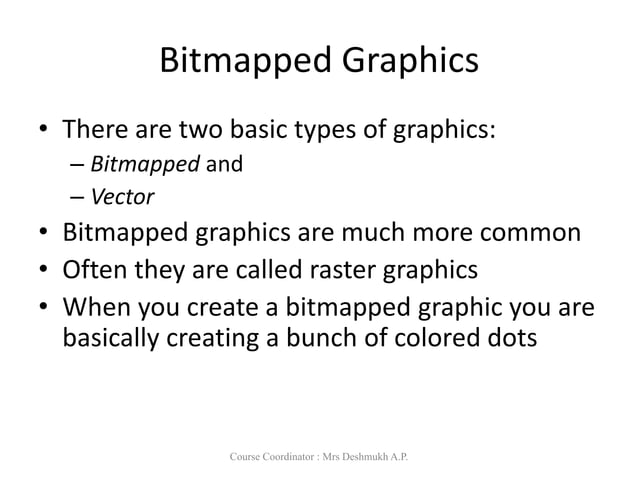 Bitmapped Graphics

• There are two basic types of graphics:
  – Bitmapped and
  – Vector
• Bitmapped graphics are much more common
• Often they are called raster graphics
• When you create a bitmapped graphic you are basically creating a bunch of colored dots

Course Coordinator : Mrs Deshmukh A.P.